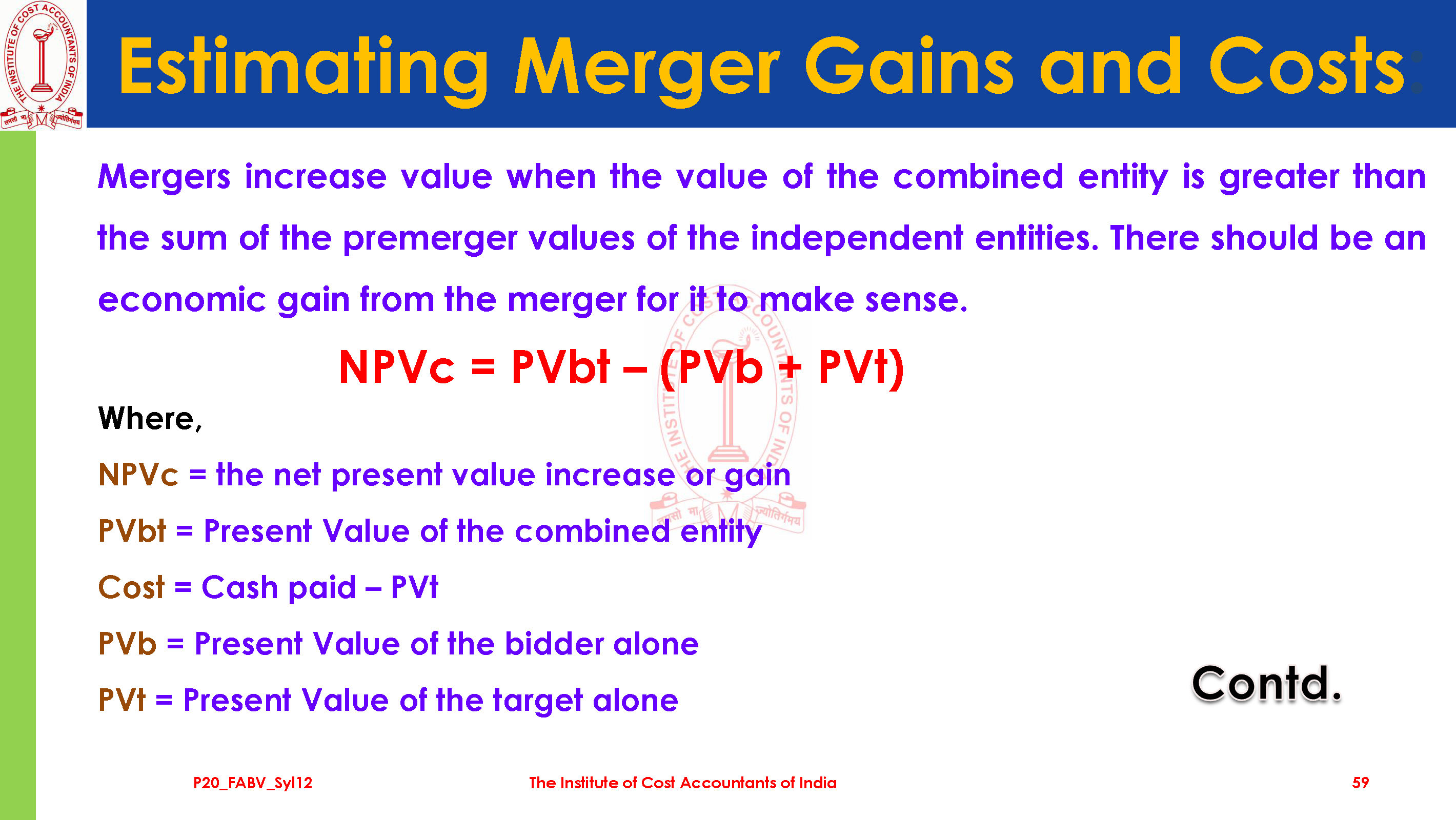 THE INSTITUTE OF COST ACCOUNTANTS OF INDIA

Estimating Merger Gains and Costs

Mergers increase value when the value of the combined entity is greater than the sum of the premerger values of the independent entities. There should be an economic gain from the merger for it to make sense.

NPVc = PVbt – (PVb + PVt)

Where,

NPVc = the net present value increase or gain

PVbt = Present Value of the combined entity

Cost = Cash paid – PVt

PVb = Present Value of the bidder alone

PVt = Present Value of the target alone

Contd.

P20_FABV_Syl12

The Institute of Cost Accountants of India

59